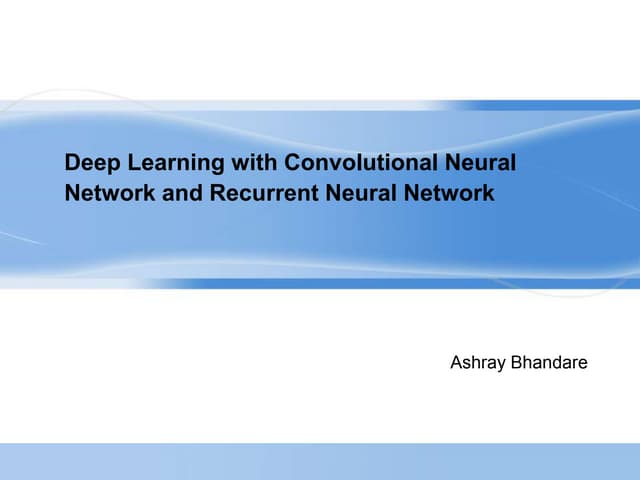 Deep Learning with Convolutional Neural Network and Recurrent Neural Network

Ashray Bhandare